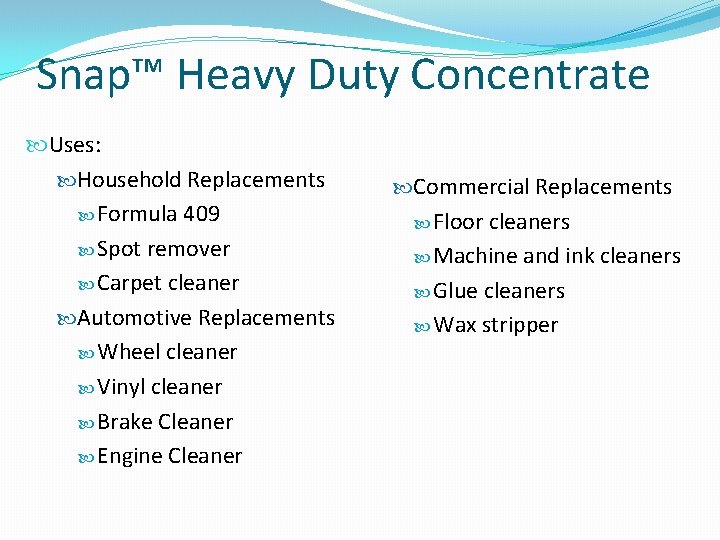 Snap™ Heavy Duty Concentrate

Uses:

Household Replacements

Formula 409

Spot remover

Carpet cleaner

Automotive Replacements

Wheel cleaner

Vinyl cleaner

Brake Cleaner

Engine Cleaner

Commercial Replacements

Floor cleaners

Machine and ink cleaners

Glue cleaners

Wax stripper